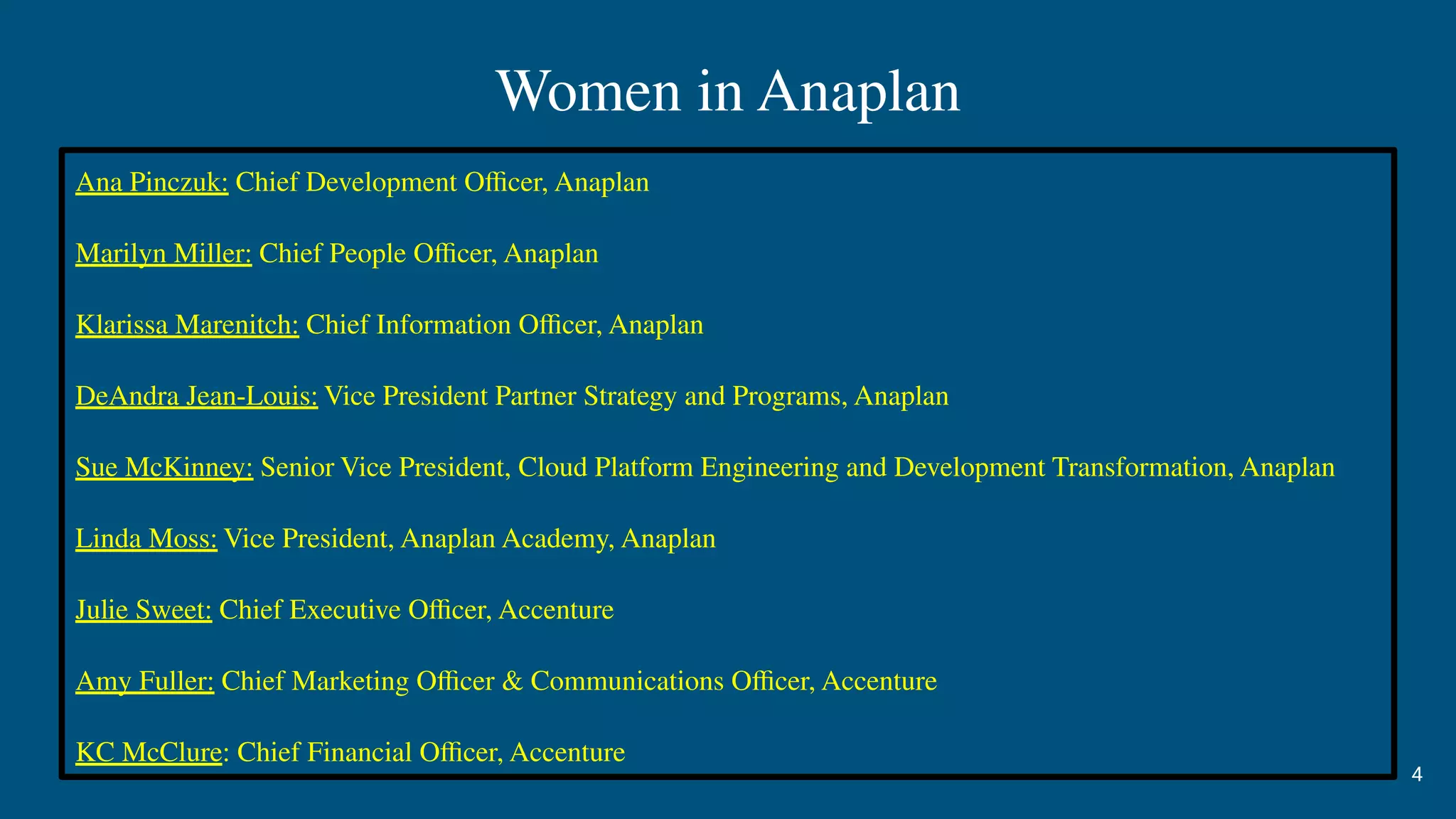 Women in Anaplan

Ana Pinczuk: Chief Development Officer, Anaplan

Marilyn Miller: Chief People Officer, Anaplan

Klarissa Marenitch: Chief Information Officer, Anaplan

DeAndra Jean-Louis: Vice President Partner Strategy and Programs, Anaplan

Sue McKinney: Senior Vice President, Cloud Platform Engineering and Development Transformation, Anaplan

Linda Moss: Vice President, Anaplan Academy, Anaplan

Julie Sweet: Chief Executive Officer, Accenture

Amy Fuller: Chief Marketing Officer & Communications Officer, Accenture

KC McClure: Chief Financial Officer, Accenture

4